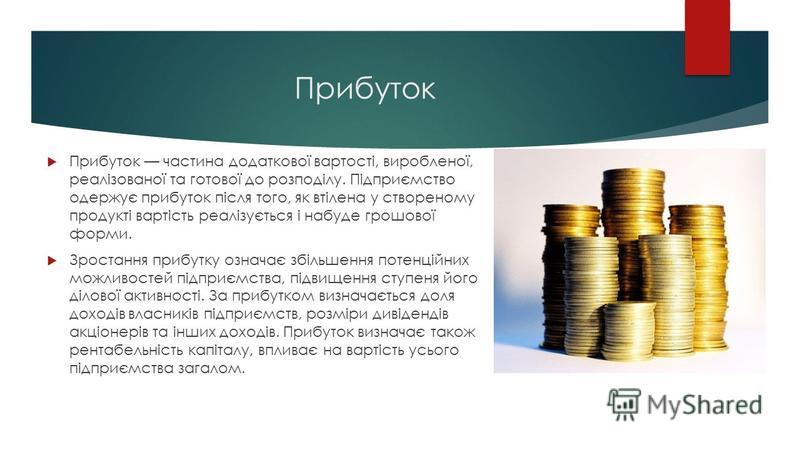 Прибуток

Прибуток — частина додаткової вартості, виробленої, реалізованої та готової до розподілу. Підприємство одержує прибуток після того, як втілена у створеному продукті вартість реалізується і набуде грошової форми.

Зростання прибутку означає збільшення потенційних можливостей підприємства, підвищення ступеня його ділової активності. За прибутком визначається доля доходів власників підприємств, розміри дивідендів акціонерів та інших доходів. Прибуток визначає також рентабельність капіталу, впливає на вартість усього підприємства загалом.

MyShared